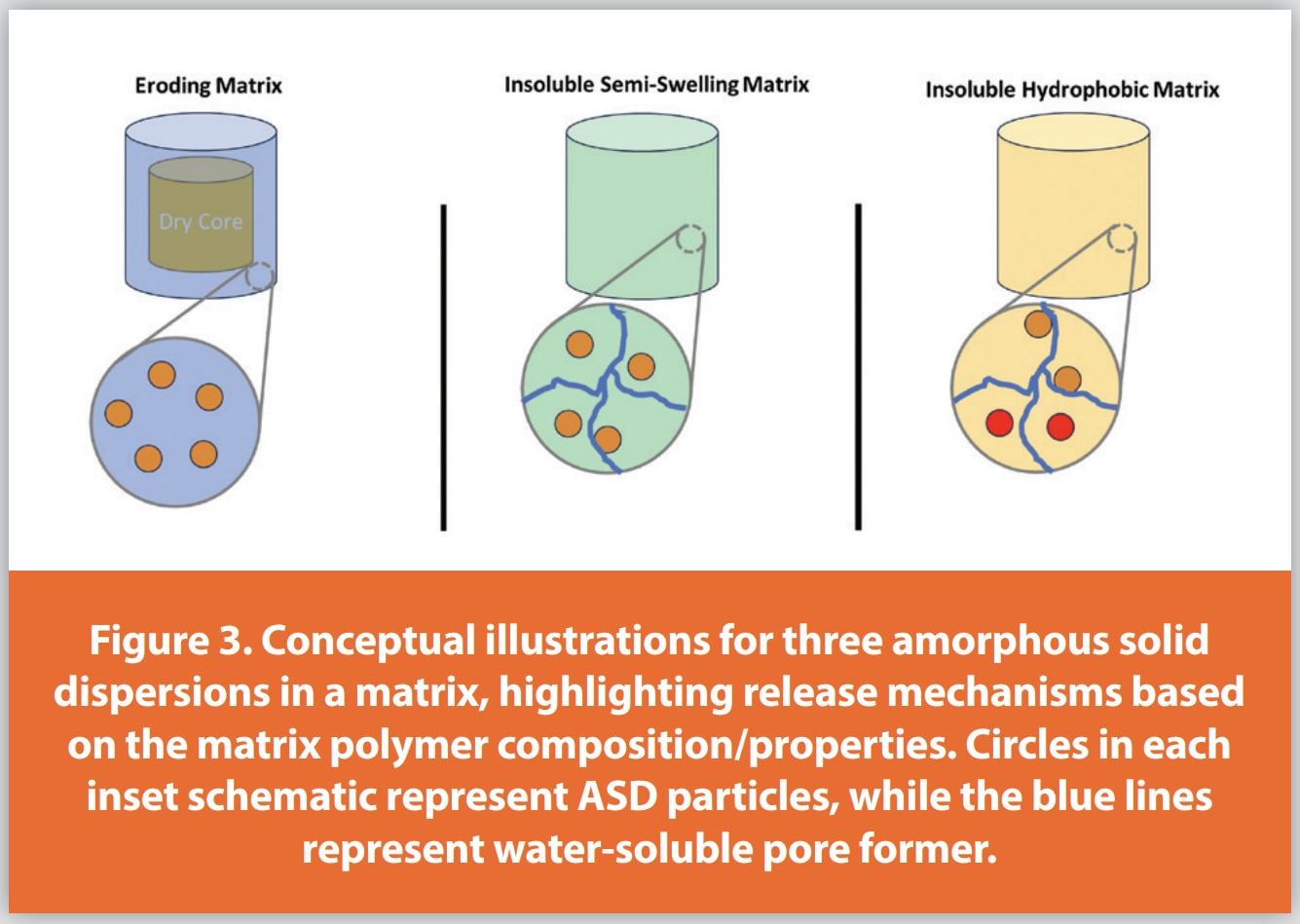 Eroding Matrix

Dry Core

Insoluble Semi-Swelling Matrix

Insoluble Hydrophobic Matrix

Figure 3. Conceptual illustrations for three amorphous solid dispersions in a matrix, highlighting release mechanisms based on the matrix polymer composition/properties. Circles in each inset schematic represent ASD particles, while the blue lines represent water-soluble pore former.